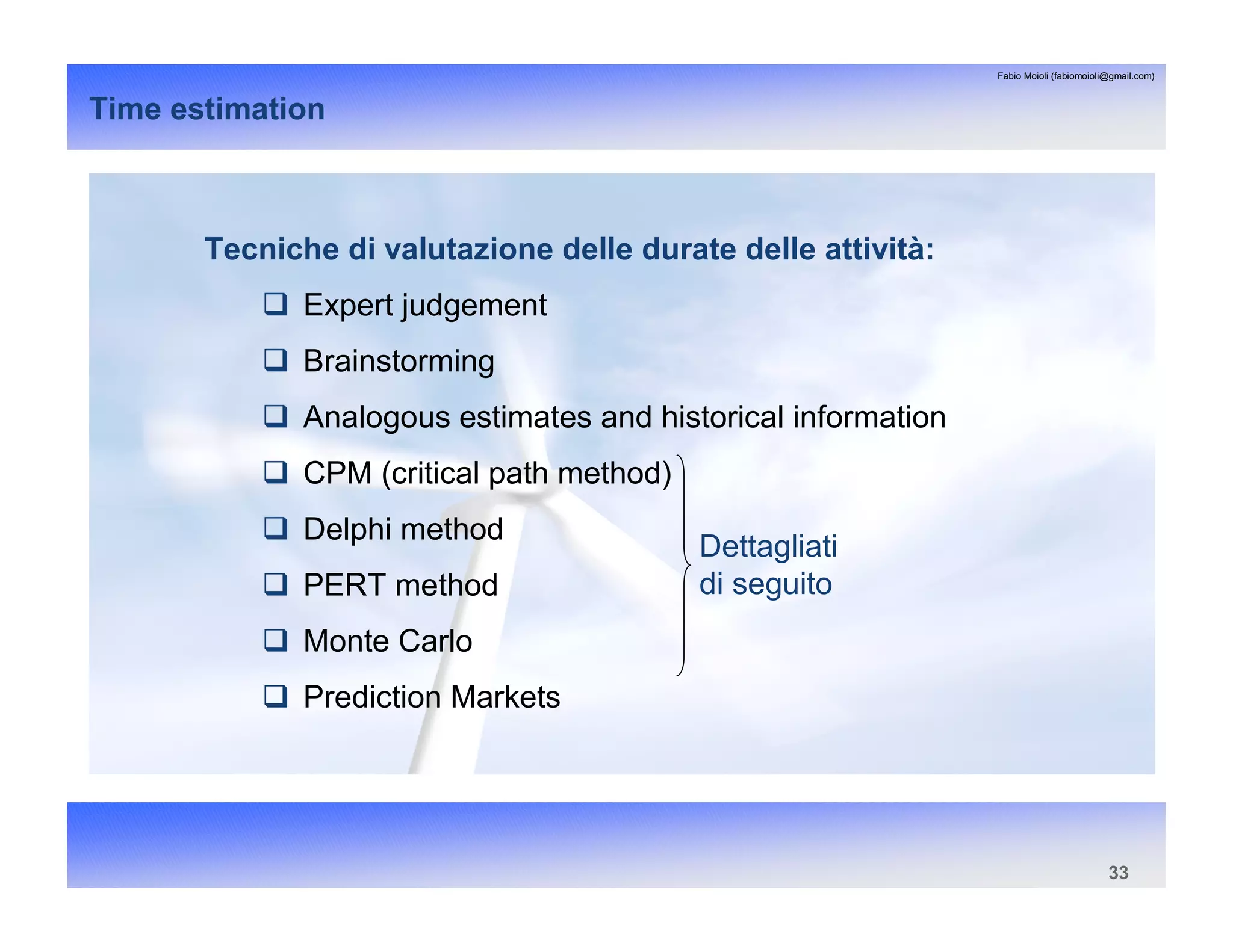 Fabio Moioli (fabiomoioli@gmail.com)

Time estimation

Tecniche di valutazione delle durate delle attività:

❑ Expert judgement
❑ Brainstorming
❑ Analogous estimates and historical information
❑ CPM (critical path method)
❑ Delphi method
❑ PERT method
❑ Monte Carlo
❑ Prediction Markets

Dettagliati di seguito

33